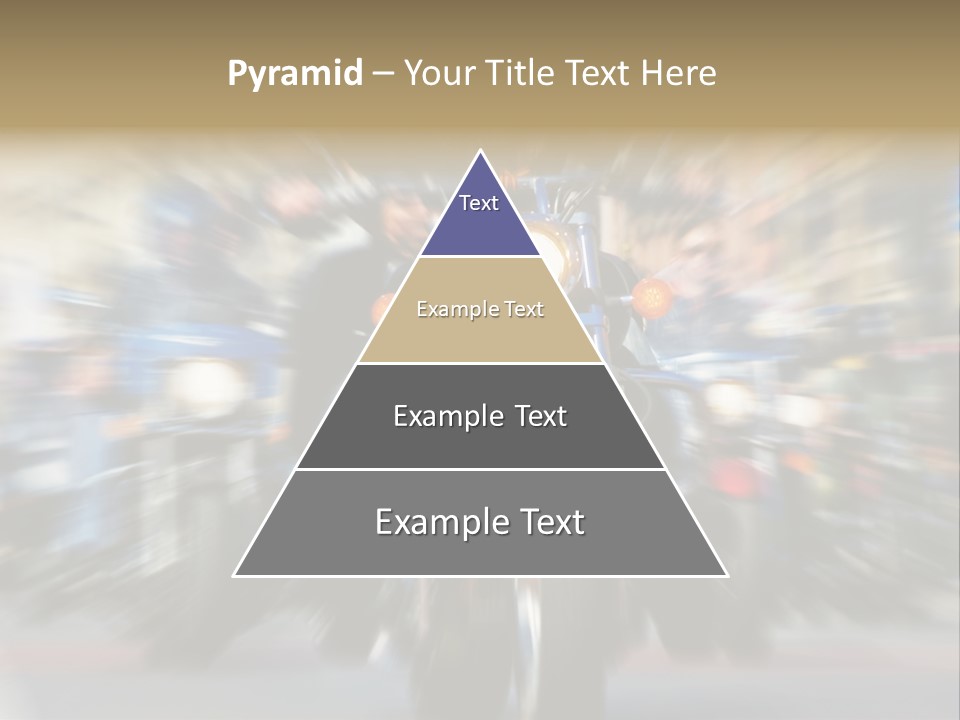 Pyramid – Your Title Text Here

Text

Example Text

Example Text

Example Text